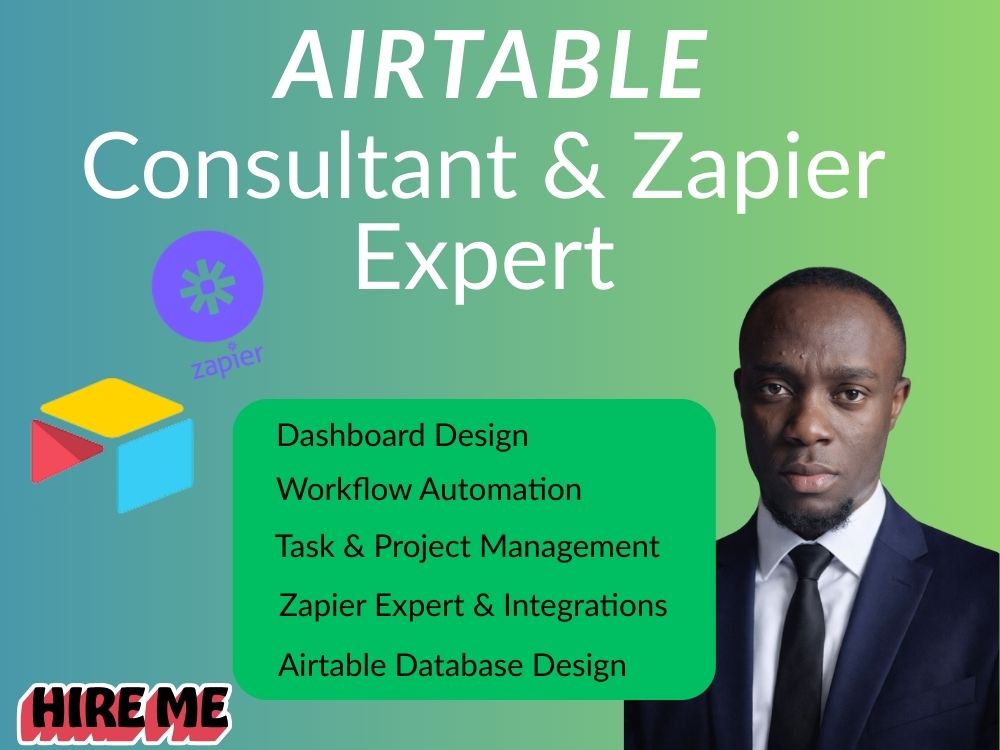 AIRTABLE
Consultant & Zapier Expert

zapier

Dashboard Design
Workflow Automation
Task & Project Management
Zapier Expert & Integrations
Airtable Database Design

HIRE ME